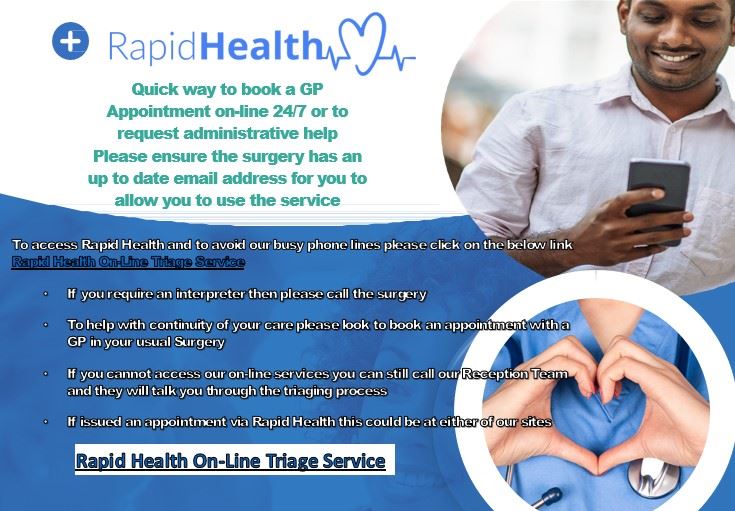 RapidHealth

Quick way to book a GP Appointment on-line 24/7 or to request administrative help
Please ensure the surgery has an up to date email address for you to allow you to use the service

To access Rapid Health and to avoid our busy phone lines please click on the below link
Rapid Health On-Line Triage Service

• If you require an interpreter then please call the surgery

• To help with continuity of your care please look to book an appointment with a GP in your usual Surgery

• If you cannot access our on-line services you can still call our Reception Team and they will talk you through the triaging process

• If issued an appointment via Rapid Health this could be at either of our sites

Rapid Health On-Line Triage Service